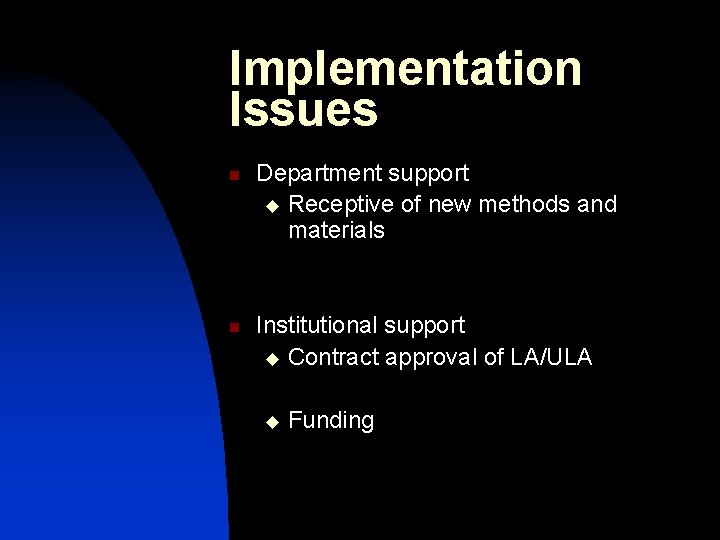 Implementation Issues

- Department support
  - Receptive of new methods and materials

- Institutional support
  - Contract approval of LA/ULA
  - Funding